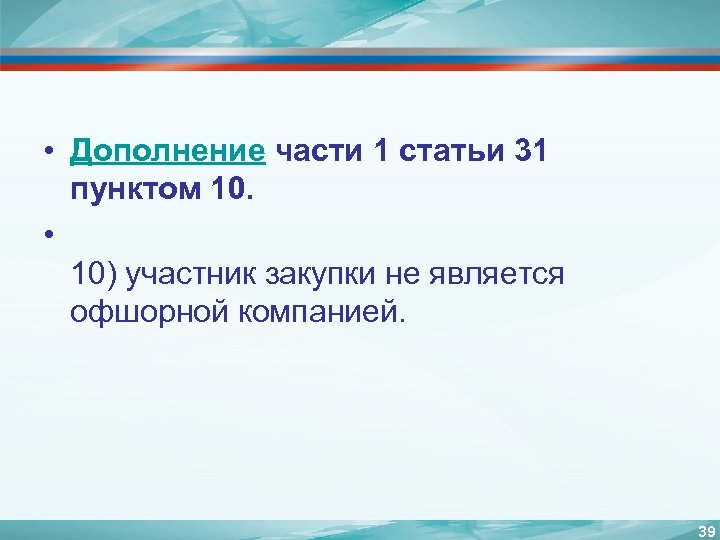 • Дополнение части 1 статьи 31 пунктом 10.

•

10) участник закупки не является офшорной компанией.

39